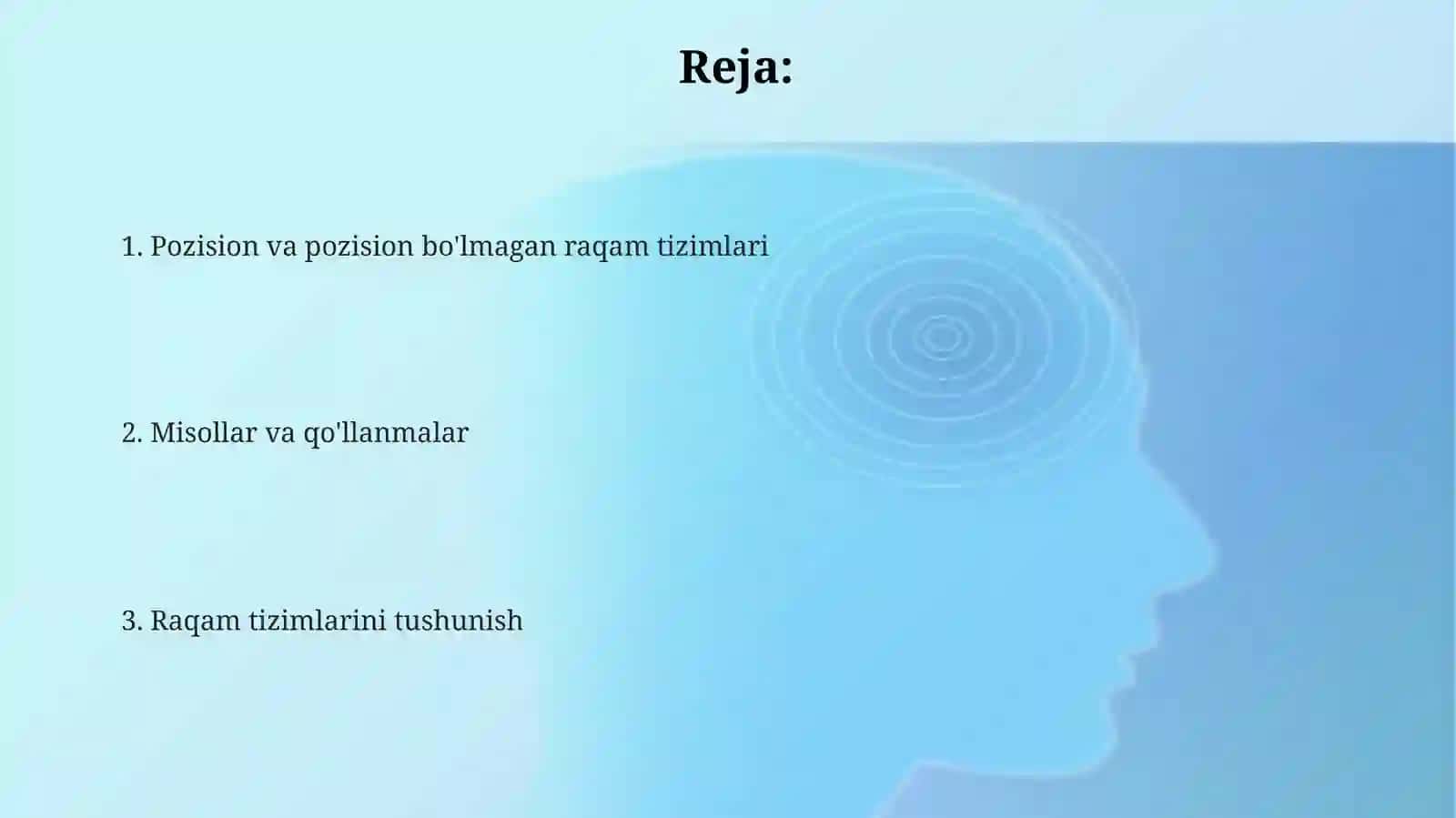 Reja:

1. Pozision va pozision bo'lmagan raqam tizimlari

2. Misollar va qo'llanmalar

3. Raqam tizimlarini tushunish